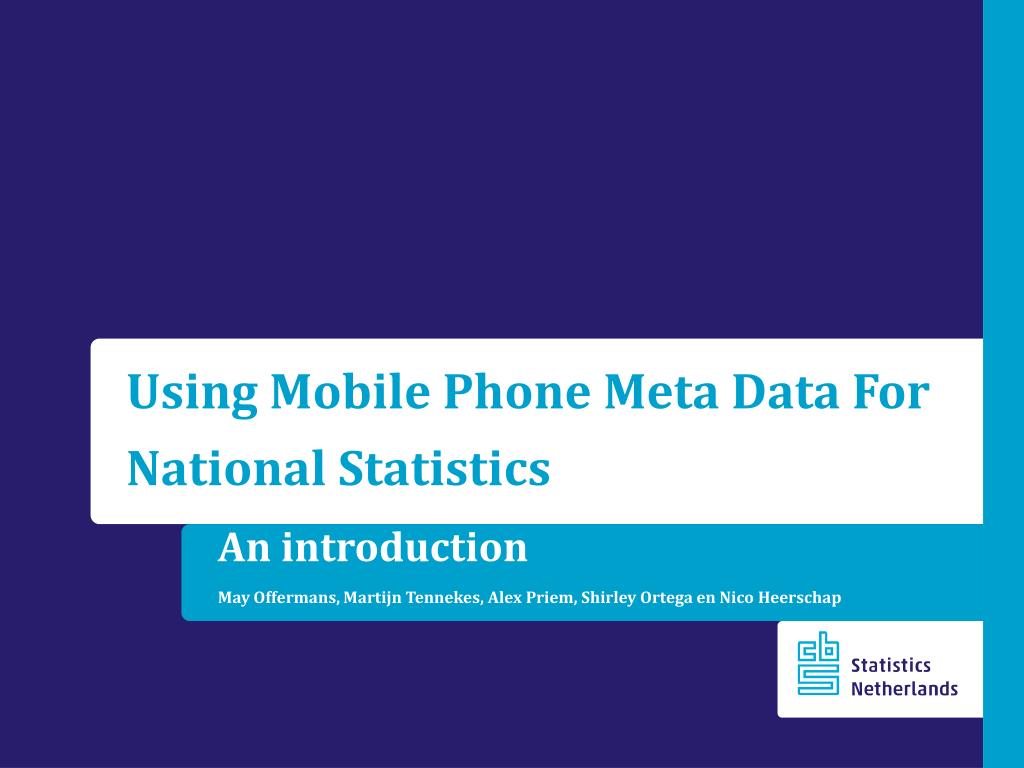 Using Mobile Phone Meta Data For National Statistics

An introduction

May Offermans, Martijn Tennekes, Alex Priem, Shirley Ortega en Nico Heerschap

cbs Statistics Netherlands